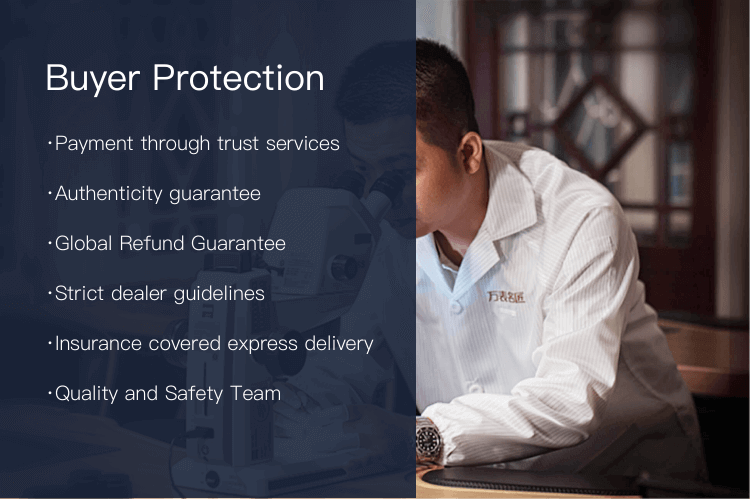 Buyer Protection

·Payment through trust services

·Authenticity guarantee

·Global Refund Guarantee

·Strict dealer guidelines

·Insurance covered express delivery

·Quality and Safety Team

万表名匠